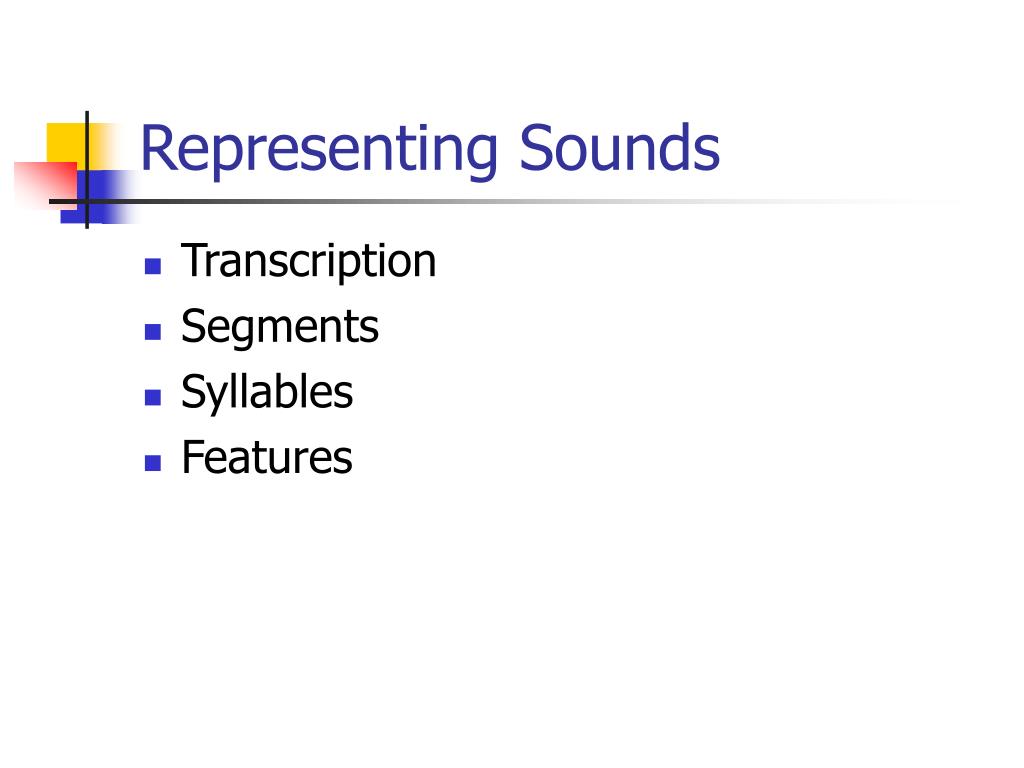 Representing Sounds

- Transcription
- Segments
- Syllables
- Features